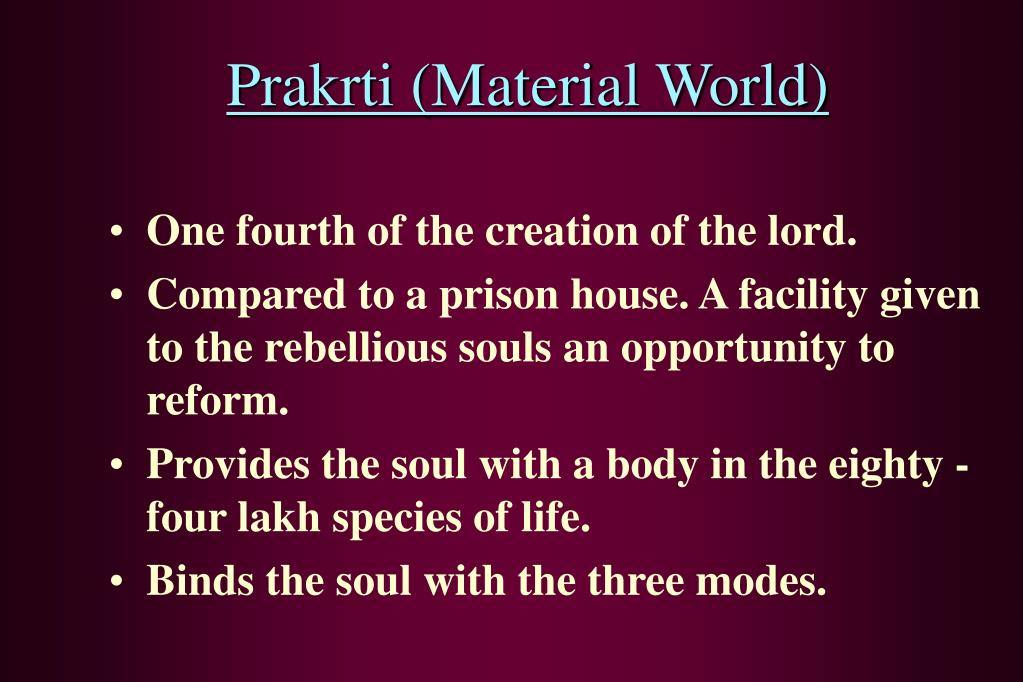 Prakrti (Material World)

• One fourth of the creation of the lord.
• Compared to a prison house. A facility given to the rebellious souls an opportunity to reform.
• Provides the soul with a body in the eighty - four lakh species of life.
• Binds the soul with the three modes.